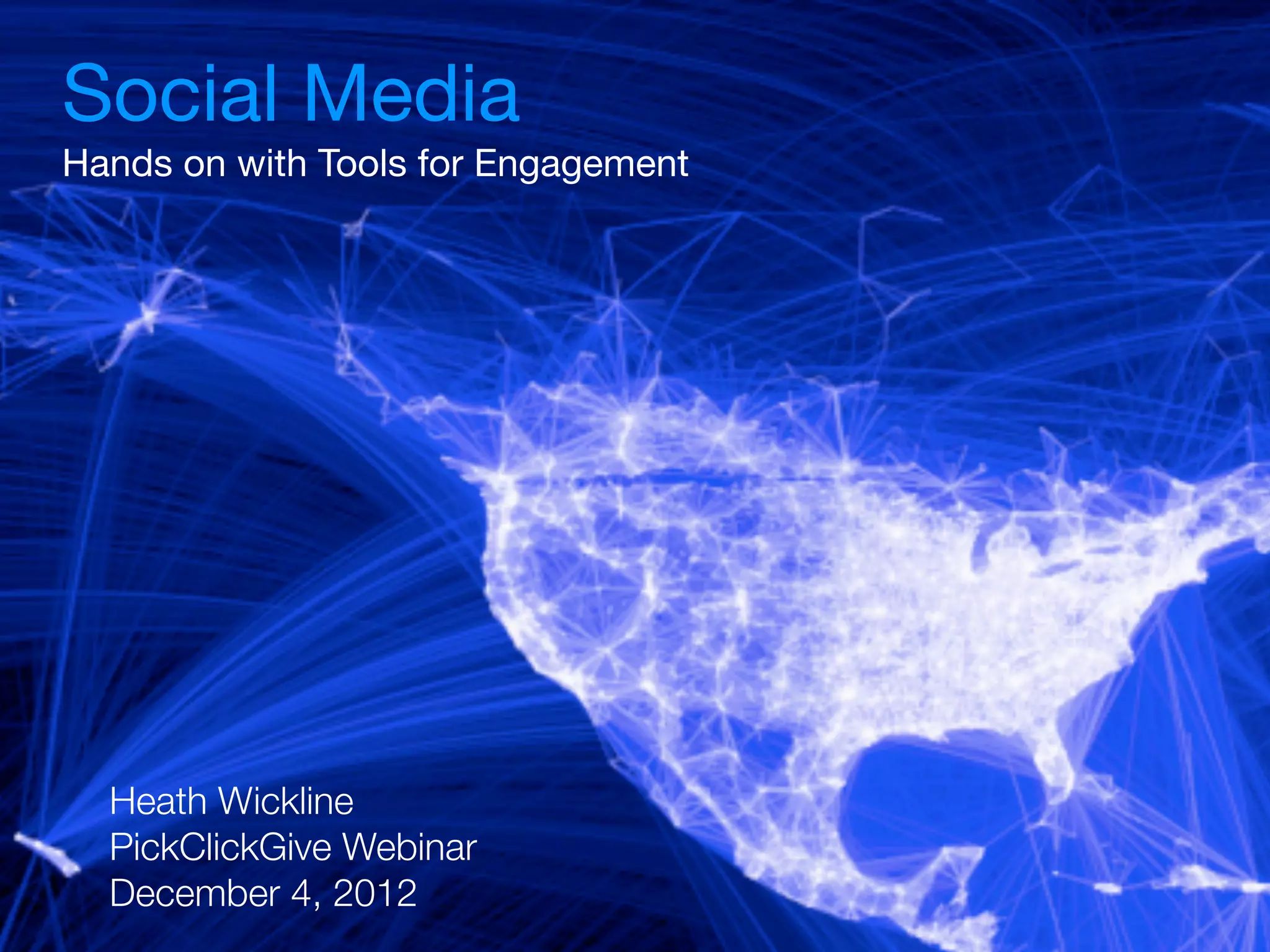 Social Media

Hands on with Tools for Engagement

Heath Wickline
PickClickGive Webinar
December 4, 2012